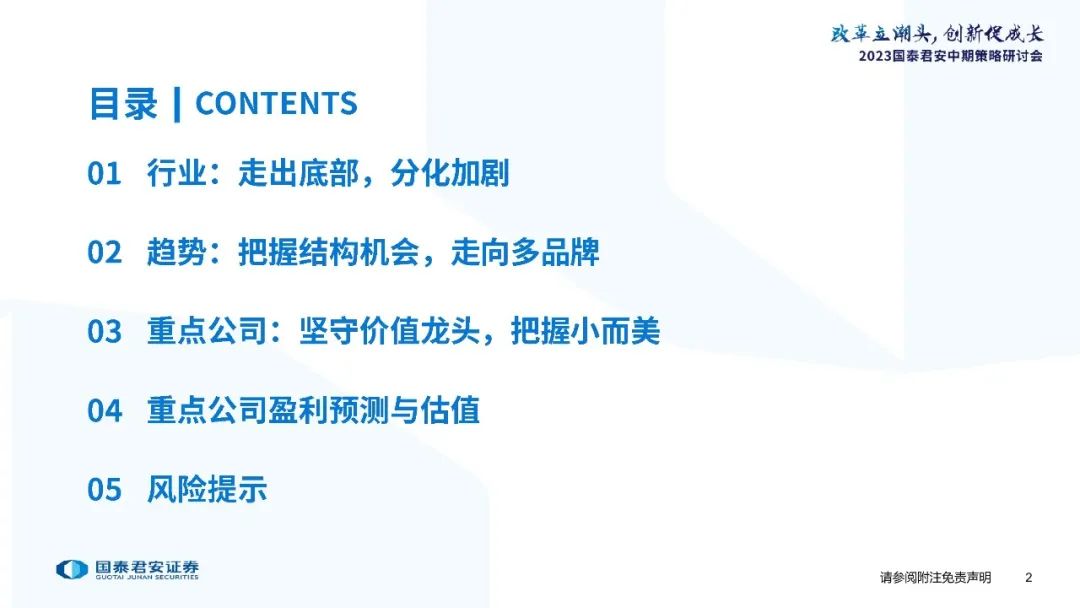 改革立潮头，创新促成长
2023国泰君安中期策略研讨会

目录 | CONTENTS

01 行业：走出底部，分化加剧

02 趋势：把握结构机会，走向多品牌

03 重点公司：坚守价值龙头，把握小而美

04 重点公司盈利预测与估值

05 风险提示

国泰君安证券
GUOTAI JUNAN SECURITIES

请参阅附注免责声明 2